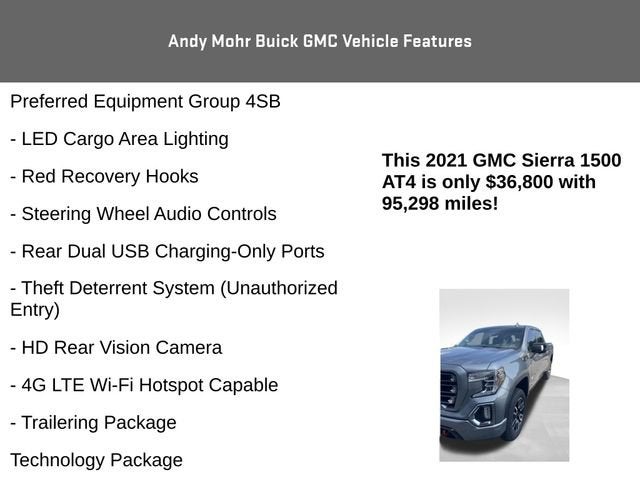 Andy Mohr Buick GMC Vehicle Features

Preferred Equipment Group 4SB

- LED Cargo Area Lighting

- Red Recovery Hooks

- Steering Wheel Audio Controls

- Rear Dual USB Charging-Only Ports

- Theft Deterrent System (Unauthorized Entry)

- HD Rear Vision Camera

- 4G LTE Wi-Fi Hotspot Capable

- Trailering Package

Technology Package

This 2021 GMC Sierra 1500 AT4 is only $36,800 with 95,298 miles!